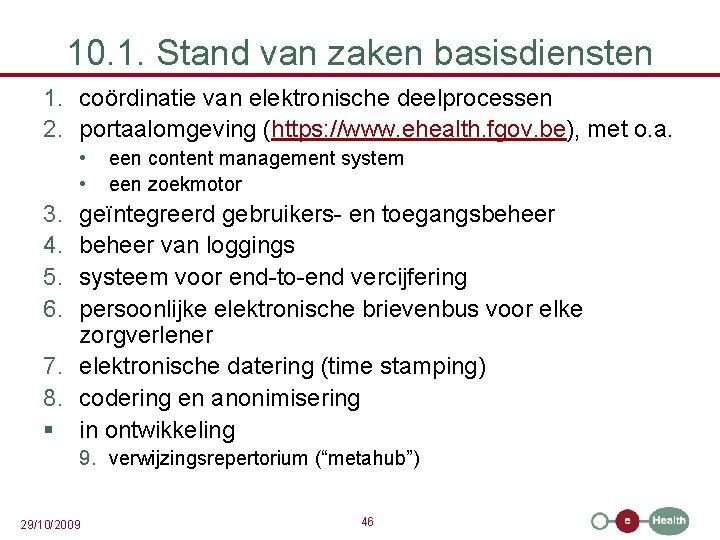 10.1. Stand van zaken basisdiensten

1. coördinatie van elektronische deelprocessen
2. portaalomgeving (https://www.ehealth.fgov.be), met o.a.
   • een content management system
   • een zoekmotor
3. geïntegreerd gebruikers- en toegangsbeheer
4. beheer van loggings
5. systeem voor end-to-end vercijfering
6. persoonlijke elektronische brievenbus voor elke zorgverlener
7. elektronische datering (time stamping)
8. codering en anonimisering
▪ in ontwikkeling
   9. verwijzingsrepertorium ("metahub")

29/10/2009

46

e Health